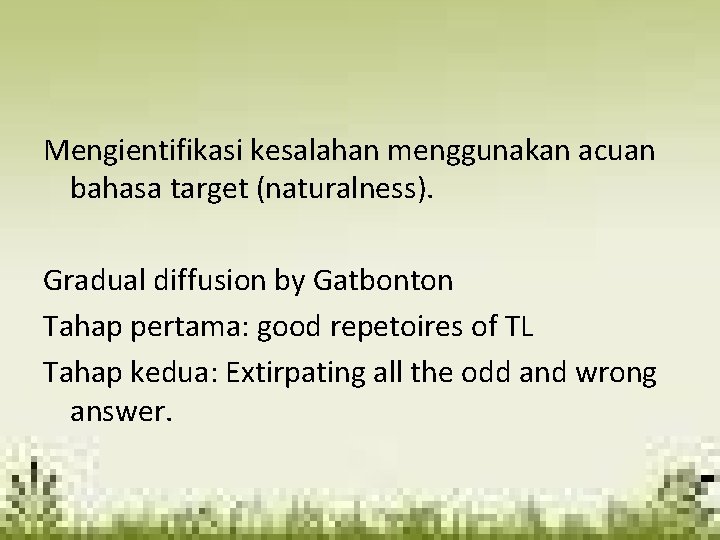 Mengientifikasi kesalahan menggunakan acuan bahasa target (naturalness).

Gradual diffusion by Gatbonton

Tahap pertama: good repetoires of TL

Tahap kedua: Extirpating all the odd and wrong answer.